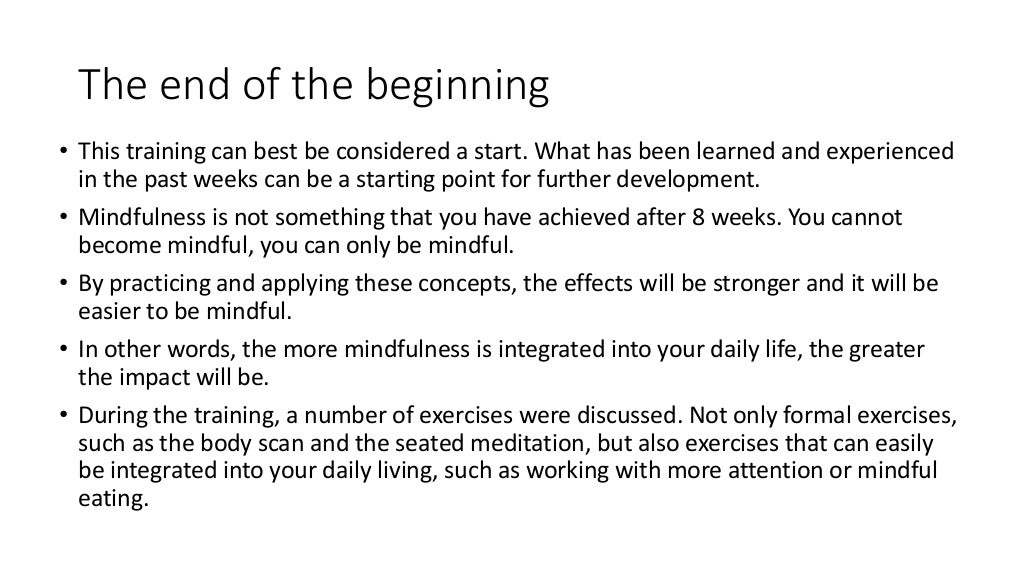 The end of the beginning

• This training can best be considered a start. What has been learned and experienced in the past weeks can be a starting point for further development.

• Mindfulness is not something that you have achieved after 8 weeks. You cannot become mindful, you can only be mindful.

• By practicing and applying these concepts, the effects will be stronger and it will be easier to be mindful.

• In other words, the more mindfulness is integrated into your daily life, the greater the impact will be.

• During the training, a number of exercises were discussed. Not only formal exercises, such as the body scan and the seated meditation, but also exercises that can easily be integrated into your daily living, such as working with more attention or mindful eating.